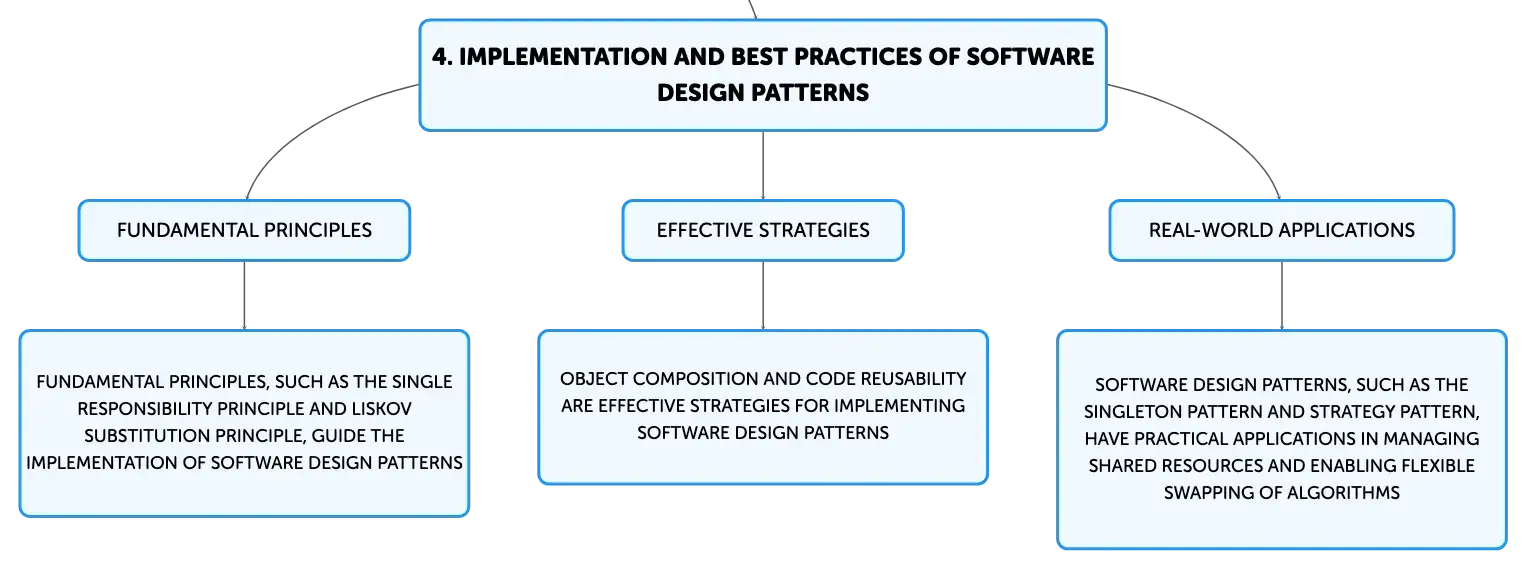 4. IMPLEMENTATION AND BEST PRACTICES OF SOFTWARE DESIGN PATTERNS

FUNDAMENTAL PRINCIPLES

FUNDAMENTAL PRINCIPLES, SUCH AS THE SINGLE RESPONSIBILITY PRINCIPLE AND LISKOV SUBSTITUTION PRINCIPLE, GUIDE THE IMPLEMENTATION OF SOFTWARE DESIGN PATTERNS

EFFECTIVE STRATEGIES

OBJECT COMPOSITION AND CODE REUSABILITY ARE EFFECTIVE STRATEGIES FOR IMPLEMENTING SOFTWARE DESIGN PATTERNS

REAL-WORLD APPLICATIONS

SOFTWARE DESIGN PATTERNS, SUCH AS THE SINGLETON PATTERN AND STRATEGY PATTERN, HAVE PRACTICAL APPLICATIONS IN MANAGING SHARED RESOURCES AND ENABLING FLEXIBLE SWAPPING OF ALGORITHMS